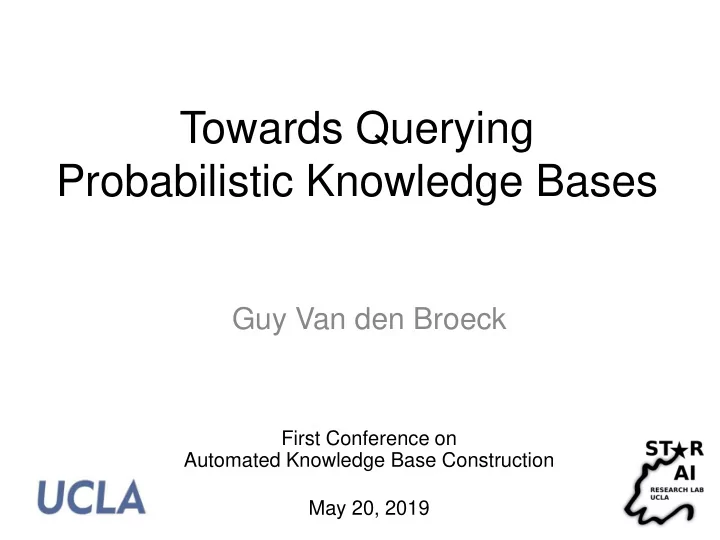 Towards Querying Probabilistic Knowledge Bases

Guy Van den Broeck

First Conference on
Automated Knowledge Base Construction

May 20, 2019

UCLA

ST★R AI
RESEARCH LAB
UCLA